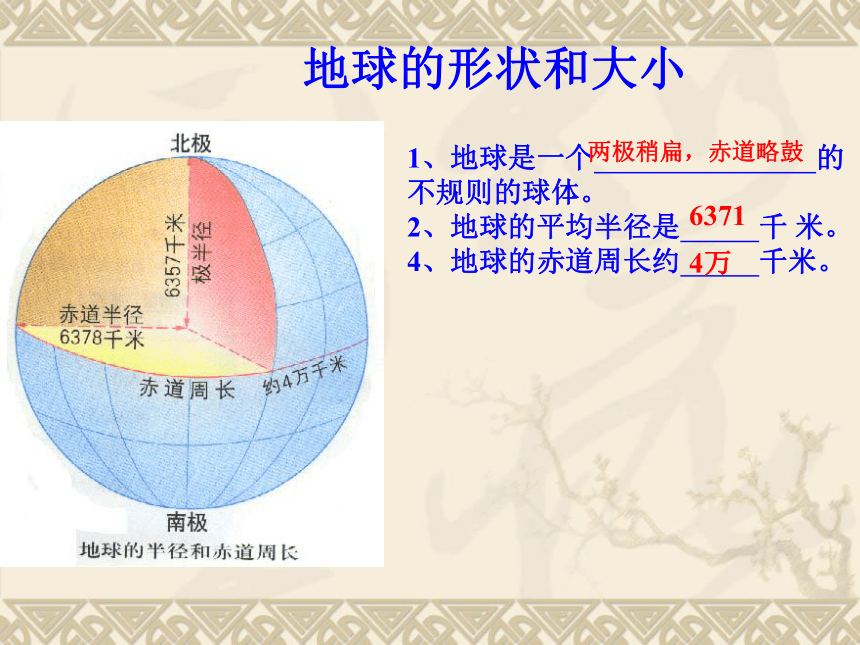 地球的形状和大小

北极

6357千米

极半径

赤道半径
6378千米

赤道周长

约4万千米

南极

地球的半径和赤道周长

1、地球是一个两极稍扁，赤道略鼓的不规则的球体。
2、地球的平均半径是6371千 米。
4、地球的赤道周长约4万千米。